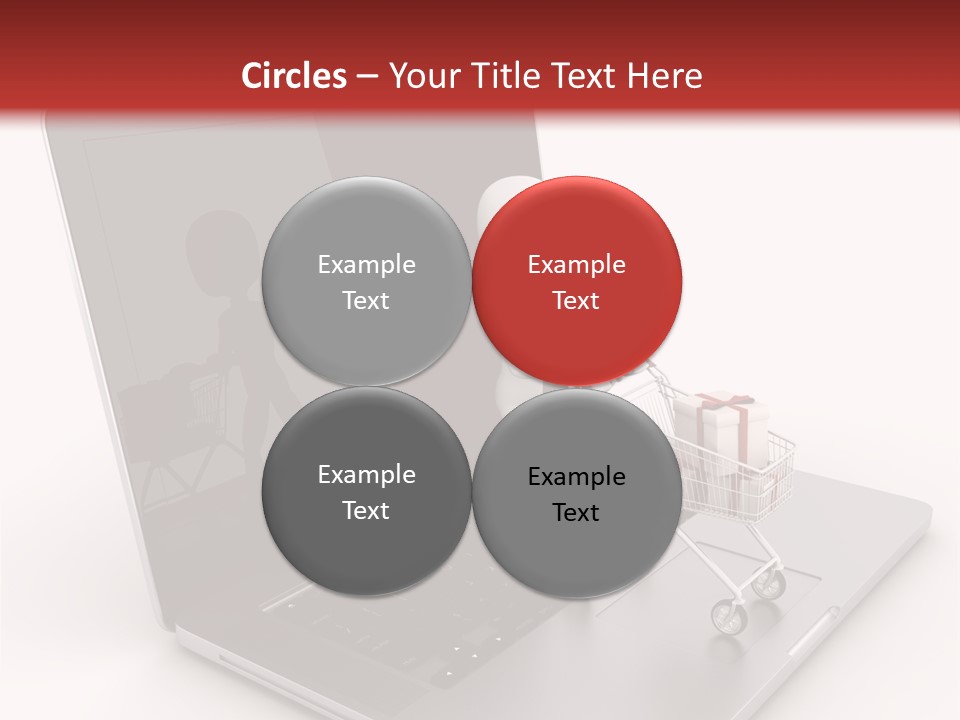 Circles – Your Title Text Here

Example Text

Example Text

Example Text

Example Text